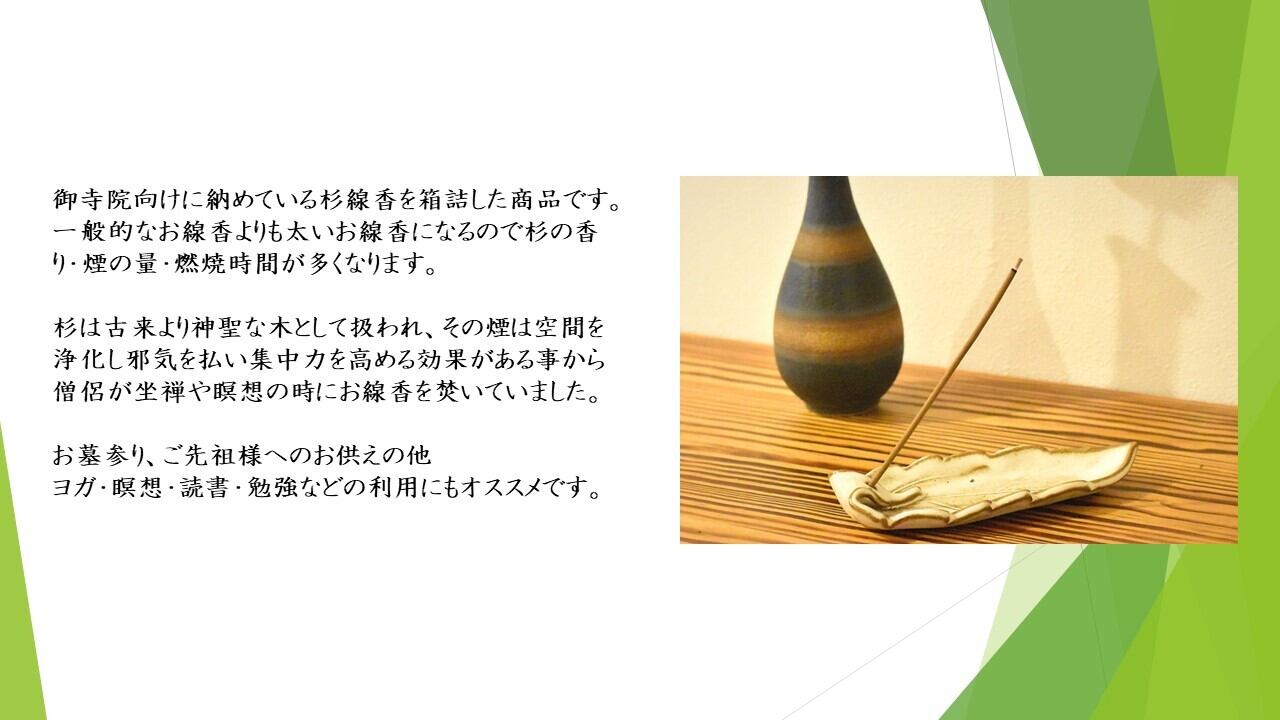 御寺院向けに納めている杉線香を箱詰した商品です。一般的なお線香よりも太いお線香になるので杉の香り・煙の量・燃焼時間が多くなります。

杉は古来より神聖な木として扱われ、その煙は空間を浄化し邪気を払い集中力を高める効果がある事から僧侶が坐禅や瞑想の時にお線香を焚いていました。

お墓参り、ご先祖様へのお供えの他
ヨガ・瞑想・読書・勉強などの利用にもオススメです。